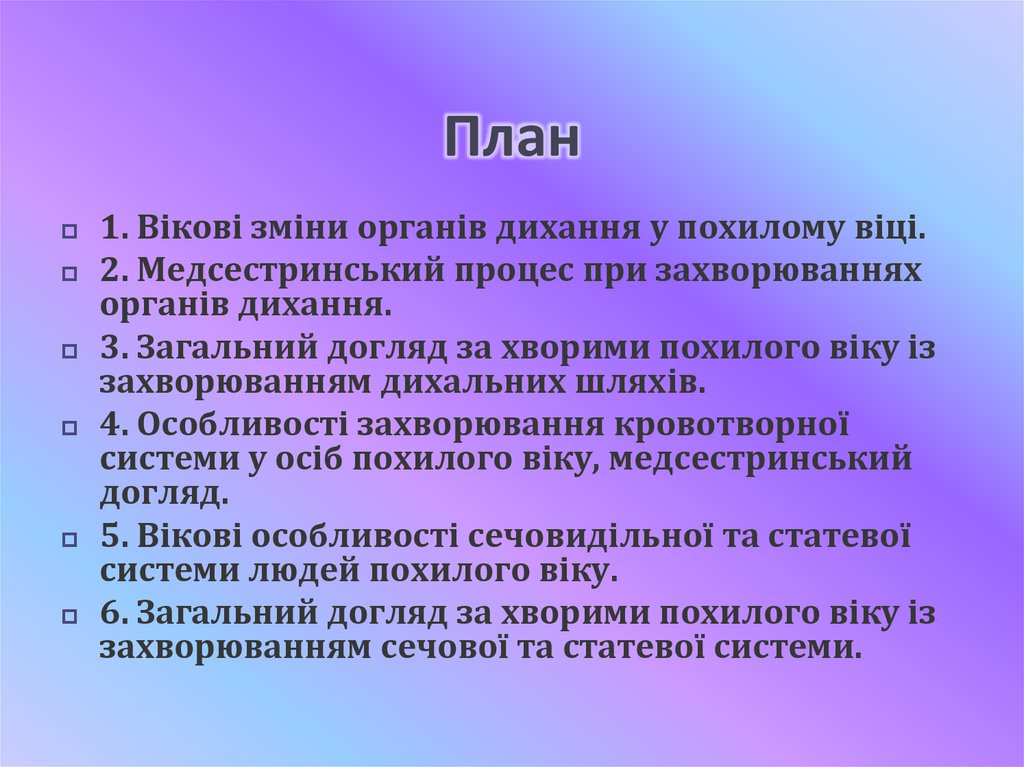 План

1. Вікові зміни органів дихання у похилому віці.

2. Медсестринський процес при захворюваннях органів дихання.

3. Загальний догляд за хворими похилого віку із захворюванням дихальних шляхів.

4. Особливості захворювання кровотворної системи у осіб похилого віку, медсестринський догляд.

5. Вікові особливості сечовидільної та статевої системи людей похилого віку.

6. Загальний догляд за хворими похилого віку із захворюванням сечової та статевої системи.